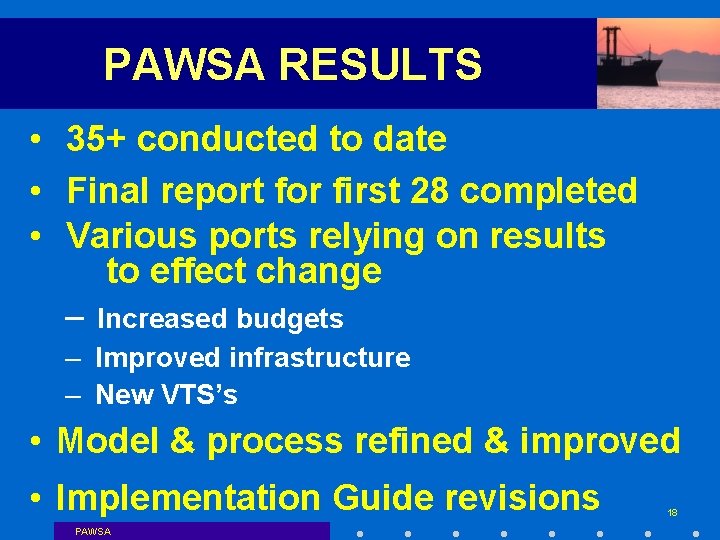 PAWSA RESULTS

• 35+ conducted to date
• Final report for first 28 completed
• Various ports relying on results to effect change
– Increased budgets
– Improved infrastructure
– New VTS's
• Model & process refined & improved
• Implementation Guide revisions

18

PAWSA